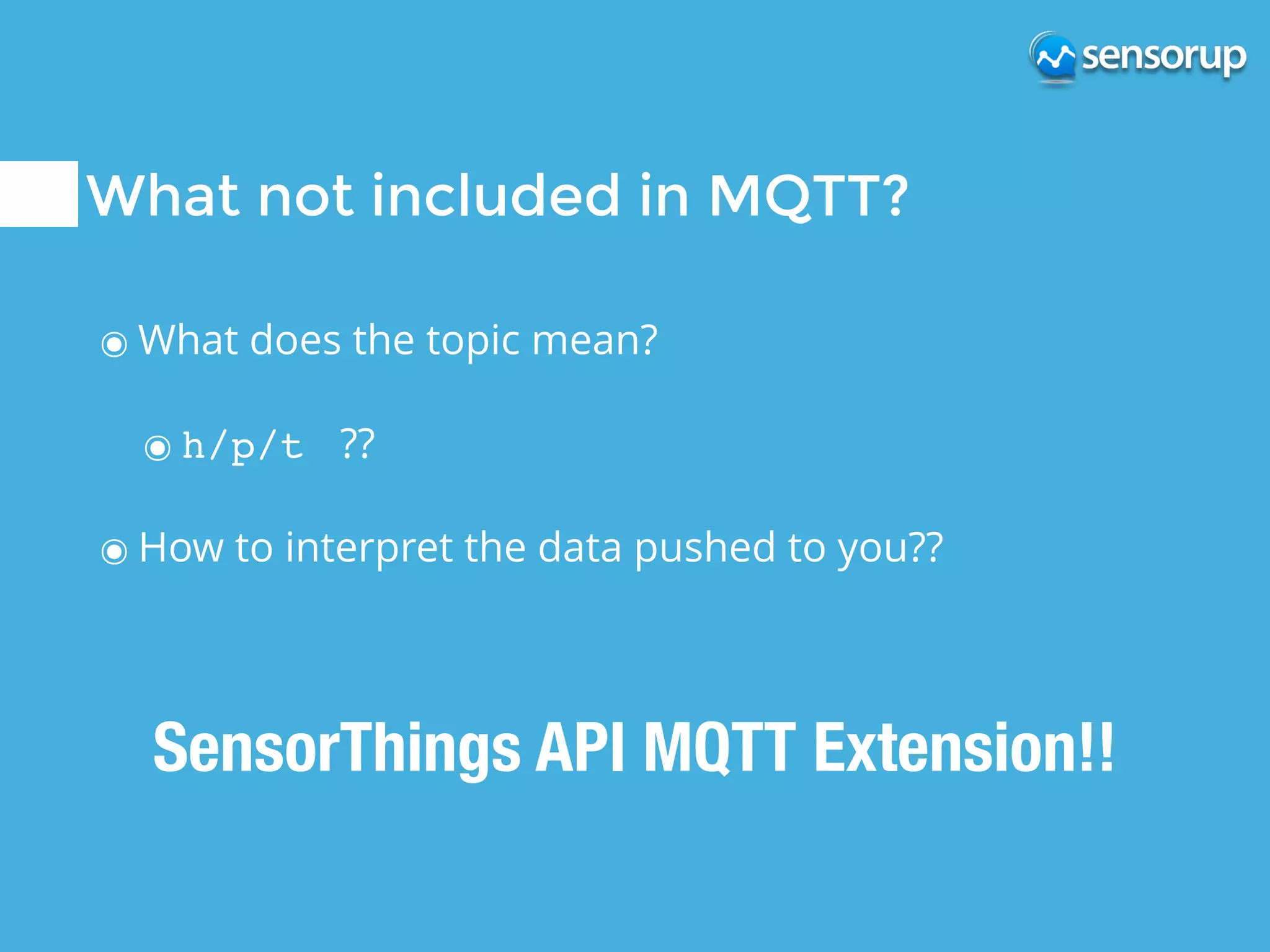 sensorup

What not included in MQTT?

What does the topic mean?

h/p/t ??

How to interpret the data pushed to you??

SensorThings API MQTT Extension!!